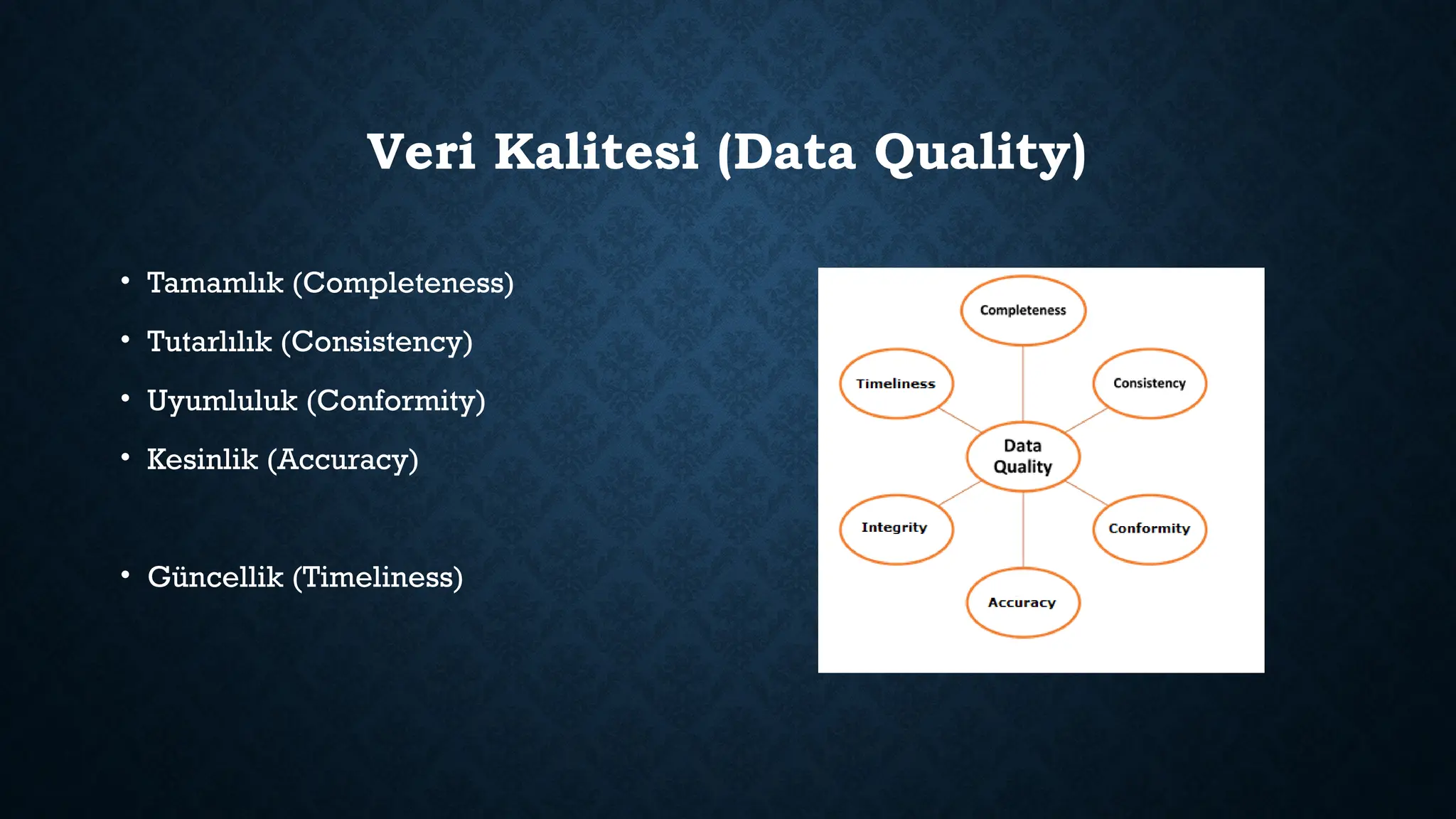 Veri Kalitesi (Data Quality)

• Tamamlık (Completeness)
• Tutarlılık (Consistency)
• Uyumluluk (Conformity)
• Kesinlik (Accuracy)

• Güncellik (Timeliness)

Completeness
Timeliness
Consistency
Data Quality
Integrity
Conformity
Accuracy